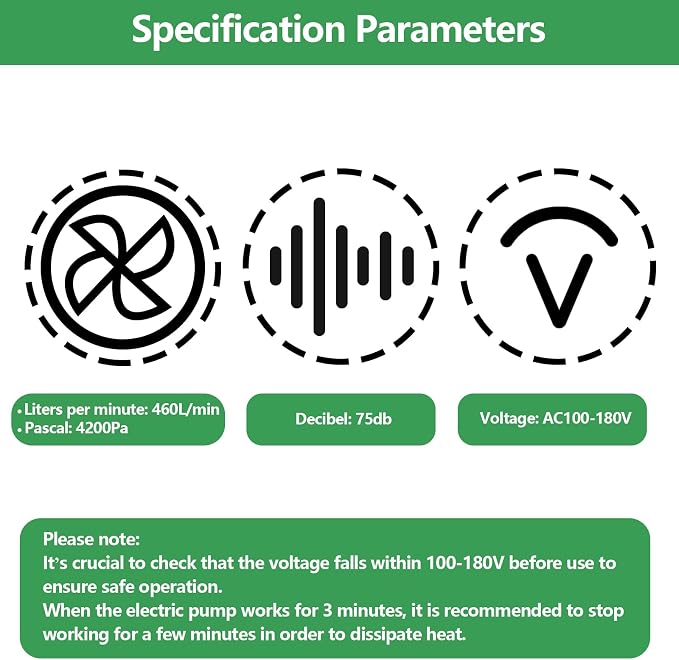 Specification Parameters

V

• Liters per minute: 460L/min
• Pascal: 4200Pa

Decibel: 75db

Voltage: AC100-180V

Please note:
It's crucial to check that the voltage falls within 100-180V before use to ensure safe operation.
When the electric pump works for 3 minutes, it is recommended to stop working for a few minutes in order to dissipate heat.